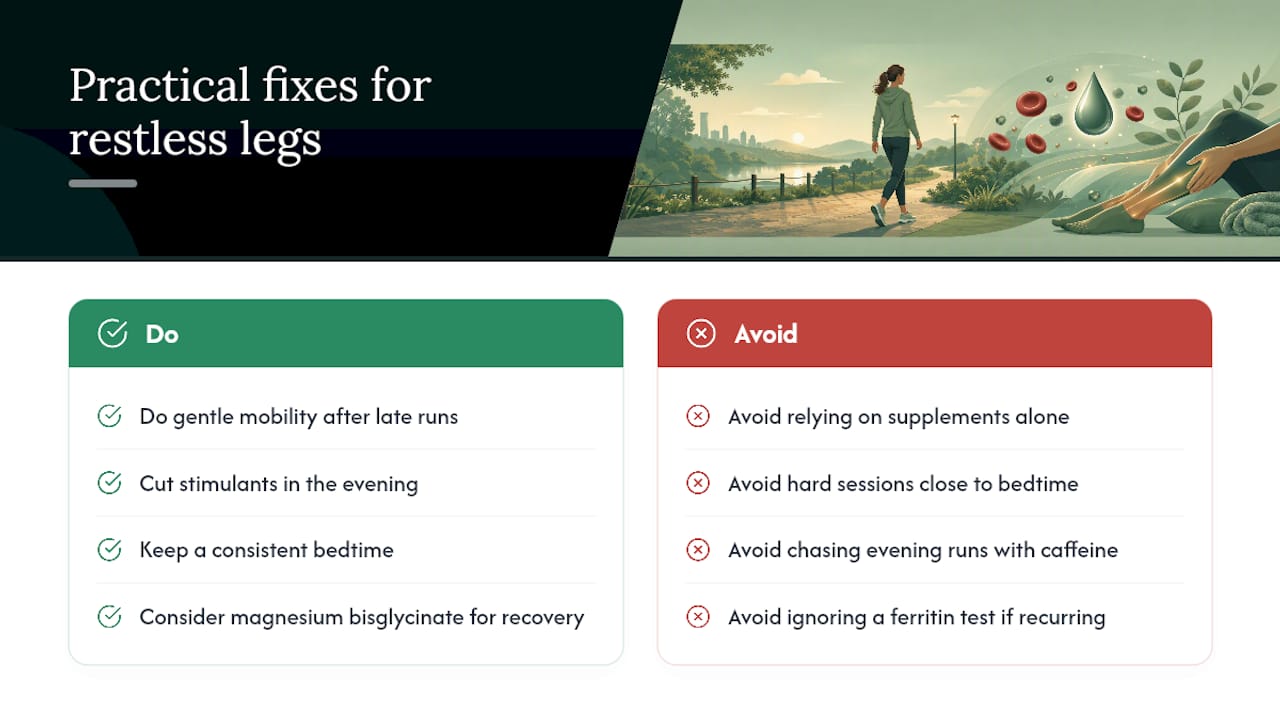 Practical fixes for restless legs

Do

Do gentle mobility after late runs

Cut stimulants in the evening

Keep a consistent bedtime

Consider magnesium bisglycinate for recovery

Avoid

Avoid relying on supplements alone

Avoid hard sessions close to bedtime

Avoid chasing evening runs with caffeine

Avoid ignoring a ferritin test if recurring